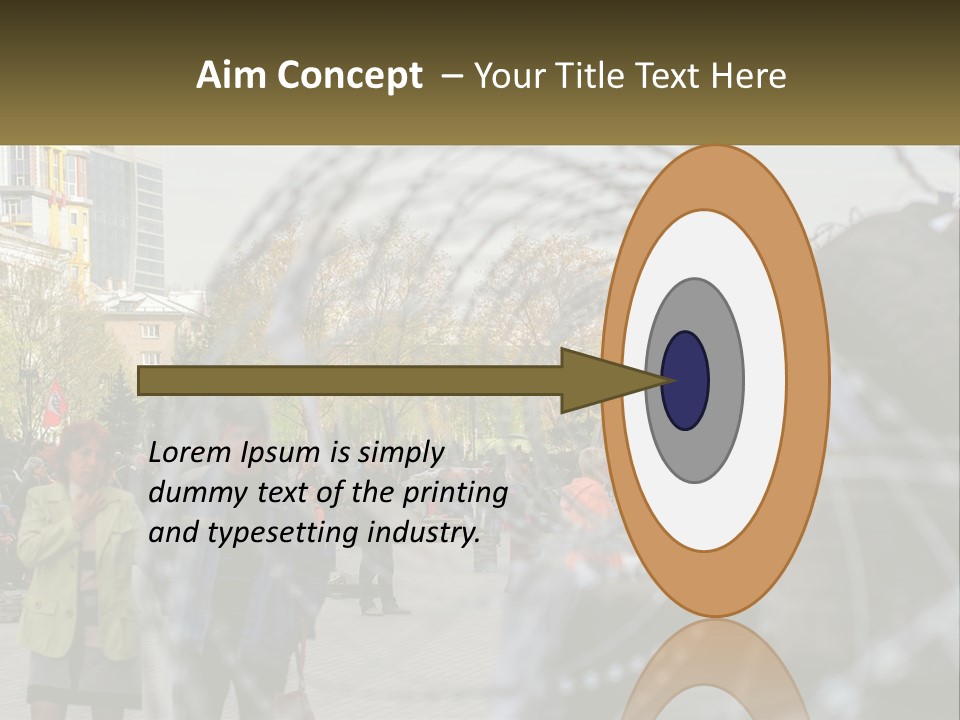 Aim Concept – Your Title Text Here

Lorem Ipsum is simply dummy text of the printing and typesetting industry.